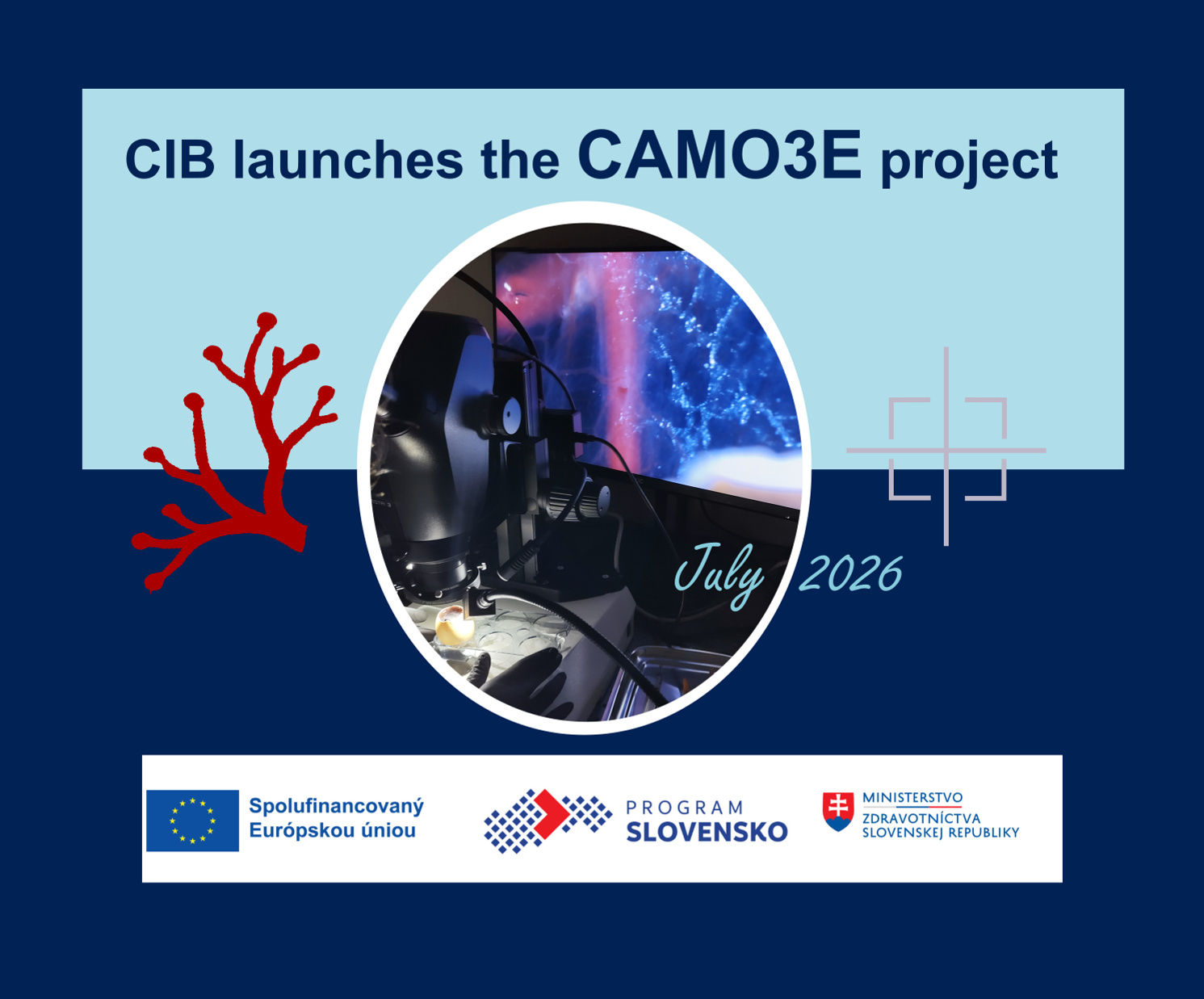 CIB launches the CAMO3E project

July 2026

Spolufinancovaný
Európskou úniou

PROGRAM
SLOVENSKO

MINISTERSTVO
ZDRAVOTNÍCTVA
SLOVENSKEJ REPUBLIKY